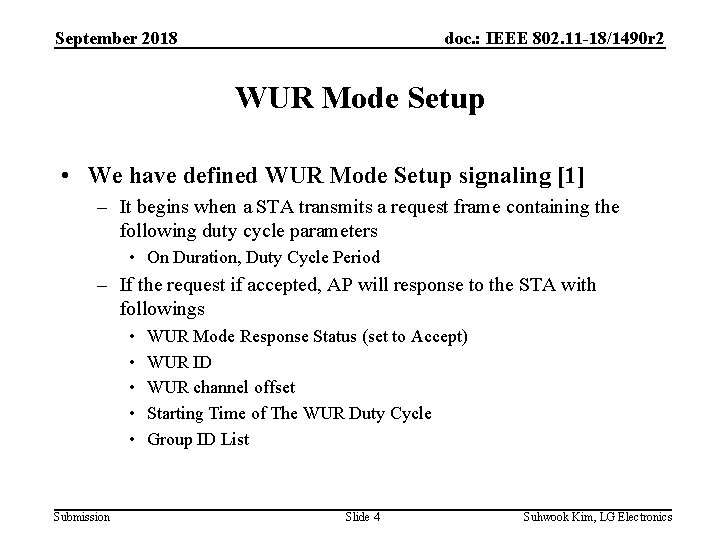 September 2018

doc.: IEEE 802.11-18/1490r2

WUR Mode Setup

• We have defined WUR Mode Setup signaling [1]
– It begins when a STA transmits a request frame containing the following duty cycle parameters
• On Duration, Duty Cycle Period
– If the request if accepted, AP will response to the STA with followings
• WUR Mode Response Status (set to Accept)
• WUR ID
• WUR channel offset
• Starting Time of The WUR Duty Cycle
• Group ID List

Submission

Slide 4

Suhwook Kim, LG Electronics